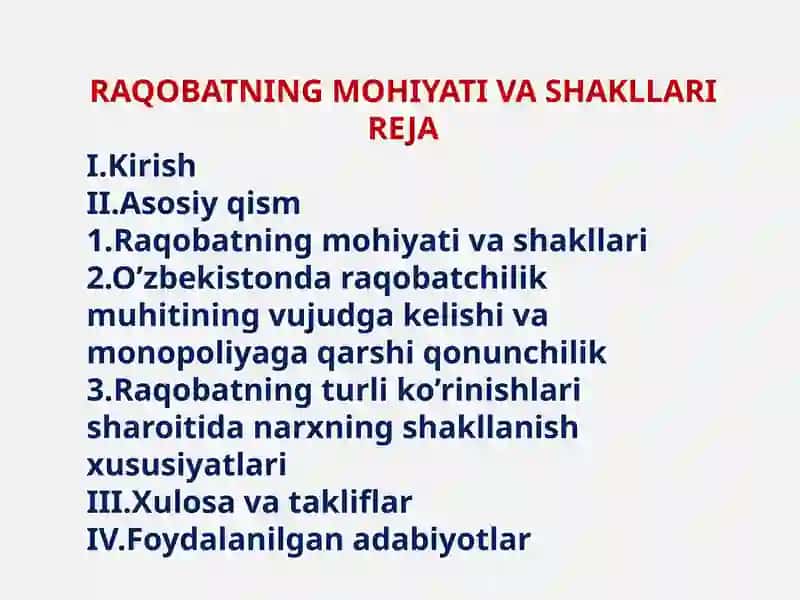 RAQOBATNING MOHIYATI VA SHAKLLARI
REJA

I.Kirish
II.Asosiy qism
1.Raqobatning mohiyati va shakllari
2.O’zbekistonda raqobatchilik muhitining vujudga kelishi va monopoliyaga qarshi qonunchilik
3.Raqobatning turli ko’rinishlari sharoitida narxning shakllanish xususiyatlari
III.Xulosa va takliflar
IV.Foydalanilgan adabiyotlar